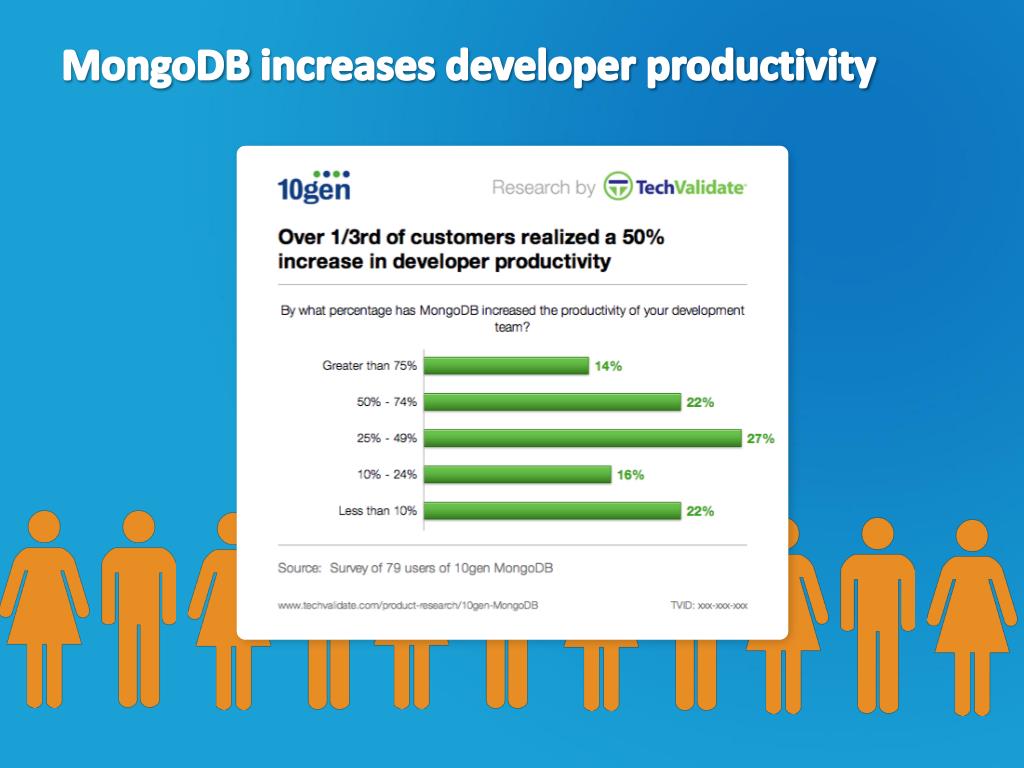 MongoDB increases developer productivity

10gen

Research by TechValidate

Over 1/3rd of customers realized a 50% increase in developer productivity

By what percentage has MongoDB increased the productivity of your development team?

Greater than 75% 14%

50% - 74% 22%

25% - 49% 27%

10% - 24% 16%

Less than 10% 22%

Source: Survey of 79 users of 10gen MongoDB

www.techvalidate.com/product-research/10gen-MongoDB

TVID: xxx-xxx-xxx